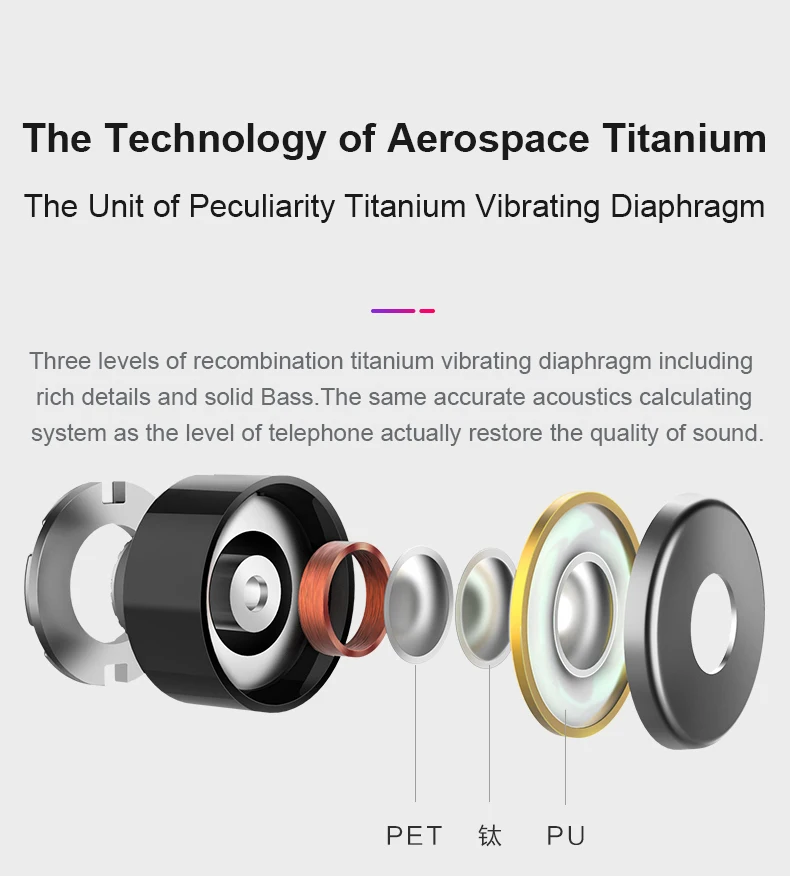 The Technology of Aerospace Titanium

The Unit of Peculiarity Titanium Vibrating Diaphragm

Three levels of recombination titanium vibrating diaphragm including rich details and solid Bass.The same accurate acoustics calculating system as the level of telephone actually restore the quality of sound.

PET 钛 PU